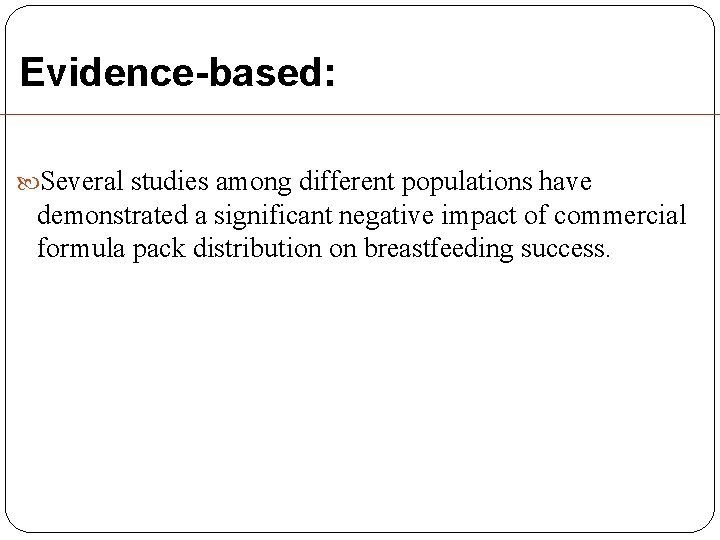 Evidence-based:

Several studies among different populations have demonstrated a significant negative impact of commercial formula pack distribution on breastfeeding success.